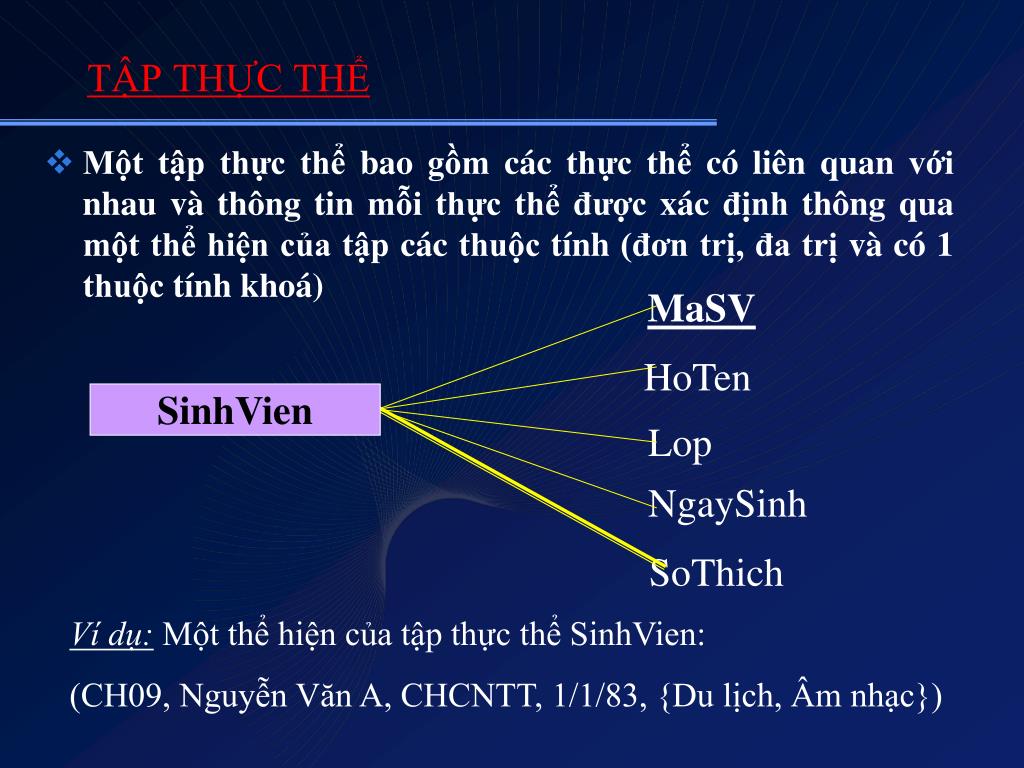 TẬP THỰC THỂ

❖ Một tập thực thể bao gồm các thực thể có liên quan với nhau và thông tin mỗi thực thể được xác định thông qua một thể hiện của tập các thuộc tính (đơn trị, đa trị và có 1 thuộc tính khoá)

SinhVien

MaSV

HoTen

Lop

NgaySinh

SoThich

Ví dụ: Một thể hiện của tập thực thể SinhVien:

(CH09, Nguyễn Văn A, CHCNTT, 1/1/83, {Du lịch, Âm nhạc})